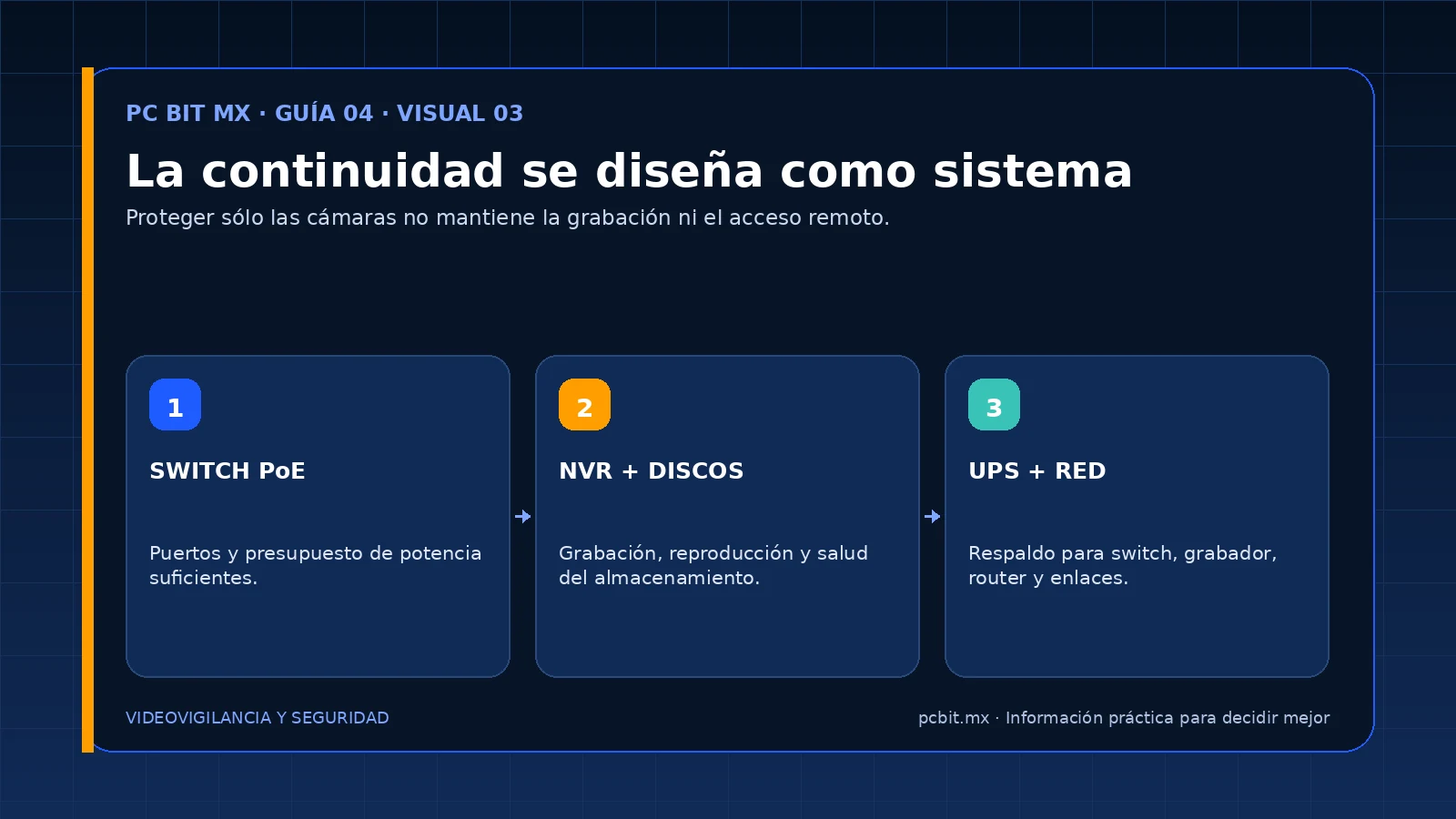 PC BIT MX · GUÍA 04 · VISUAL 03

La continuidad se diseña como sistema

Proteger sólo las cámaras no mantiene la grabación ni el acceso remoto.

1

SWITCH PoE

Puertos y presupuesto de potencia suficientes.

2

NVR + DISCOS

Grabación, reproducción y salud del almacenamiento.

3

UPS + RED

Respaldo para switch, grabador, router y enlaces.

VIDEOVIGILANCIA Y SEGURIDAD

pcbit.mx · Información práctica para decidir mejor